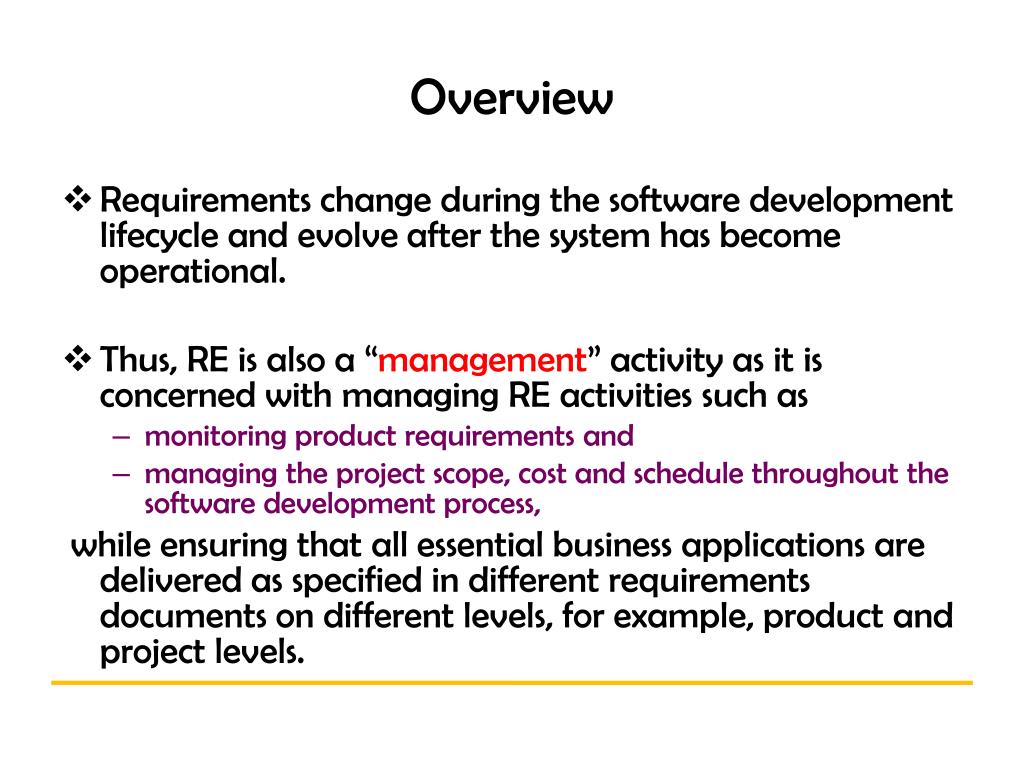 Overview

❖ Requirements change during the software development lifecycle and evolve after the system has become operational.

❖ Thus, RE is also a “management” activity as it is concerned with managing RE activities such as

– monitoring product requirements and

– managing the project scope, cost and schedule throughout the software development process,

while ensuring that all essential business applications are delivered as specified in different requirements documents on different levels, for example, product and project levels.